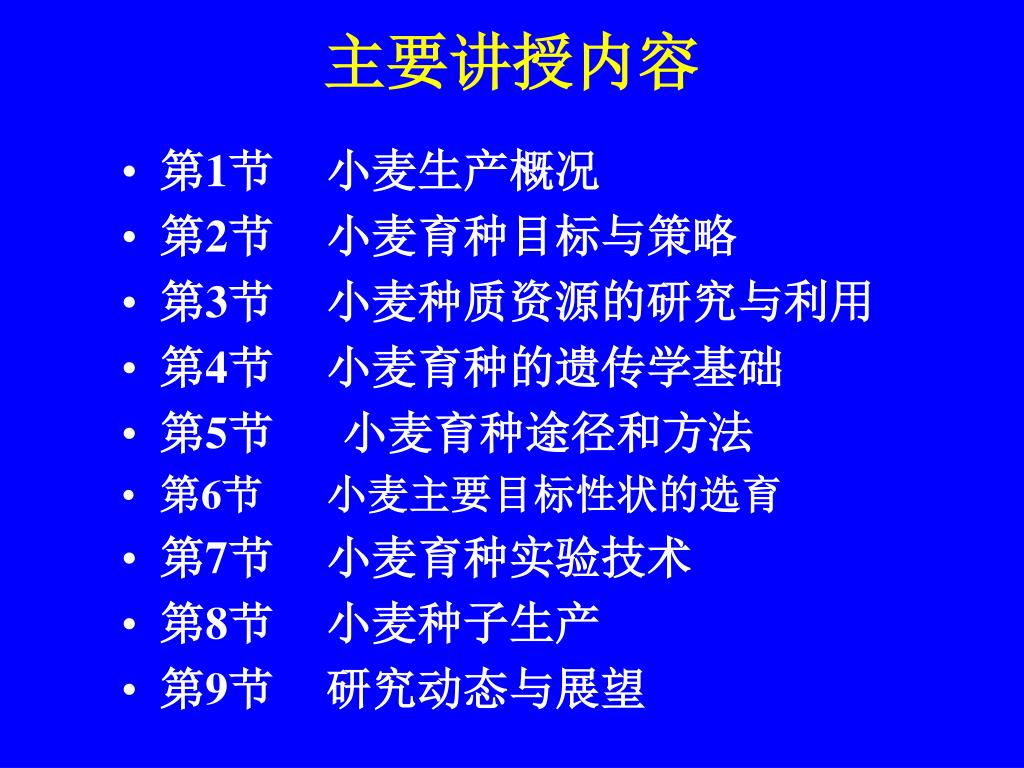 主要讲授内容

• 第1节　小麦生产概况
• 第2节　小麦育种目标与策略
• 第3节　小麦种质资源的研究与利用
• 第4节　小麦育种的遗传学基础
• 第5节　小麦育种途径和方法
• 第6节　小麦主要目标性状的选育
• 第7节　小麦育种实验技术
• 第8节　小麦种子生产
• 第9节　研究动态与展望